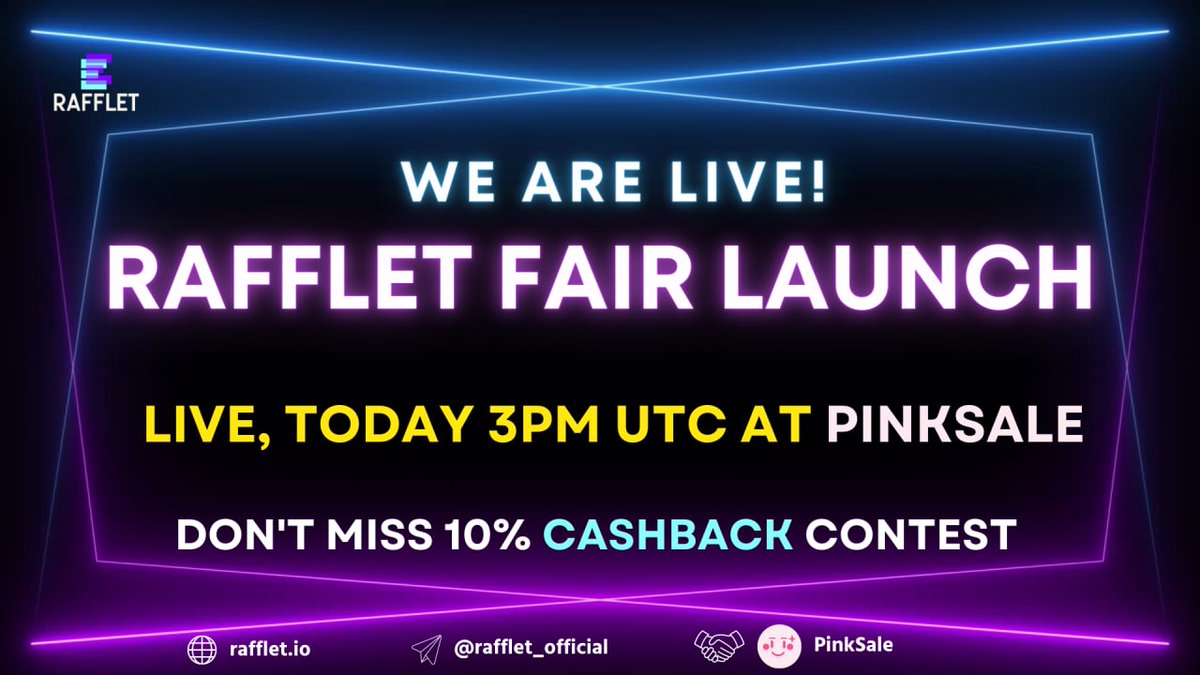 RAFFLET

WE ARE LIVE!

RAFFLET FAIR LAUNCH

LIVE, TODAY 3PM UTC AT PINKSALE

DON'T MISS 10% CASHBACK CONTEST

rafflet.io @rafflet_official PinkSale